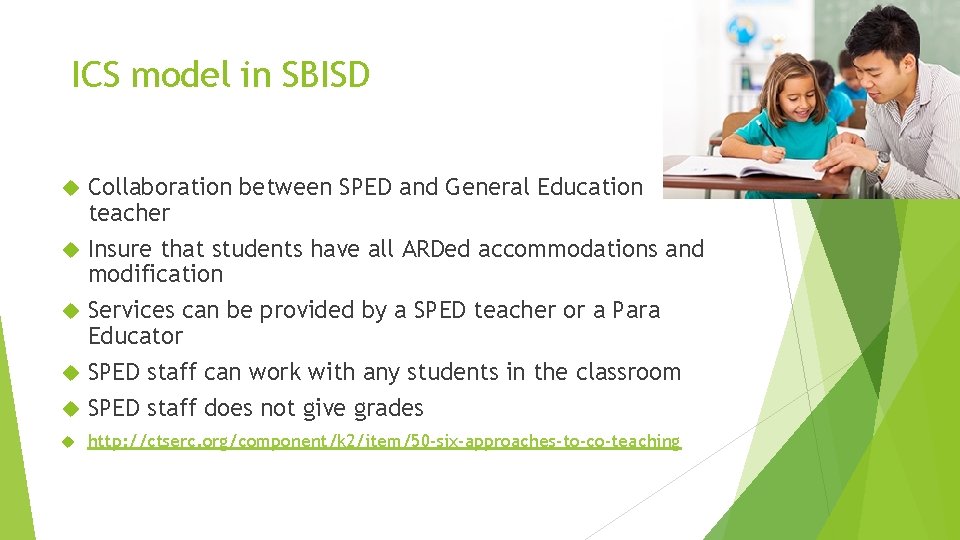 ICS model in SBISD

Collaboration between SPED and General Education teacher

Insure that students have all ARDed accommodations and modification

Services can be provided by a SPED teacher or a Para Educator

SPED staff can work with any students in the classroom

SPED staff does not give grades

http://ctserc.org/component/k2/item/50-six-approaches-to-co-teaching